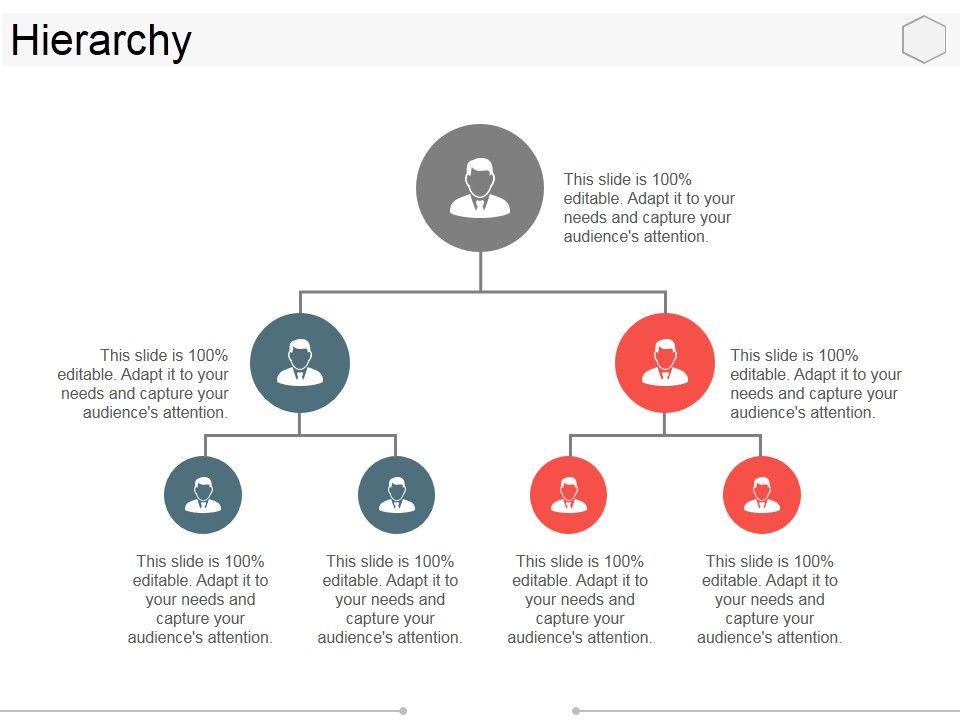 Hierarchy

This slide is 100% editable. Adapt it to your needs and capture your audience's attention.

This slide is 100% editable. Adapt it to your needs and capture your audience's attention.

This slide is 100% editable. Adapt it to your needs and capture your audience's attention.

This slide is 100% editable. Adapt it to your needs and capture your audience's attention.

This slide is 100% editable. Adapt it to your needs and capture your audience's attention.

This slide is 100% editable. Adapt it to your needs and capture your audience's attention.

This slide is 100% editable. Adapt it to your needs and capture your audience's attention.